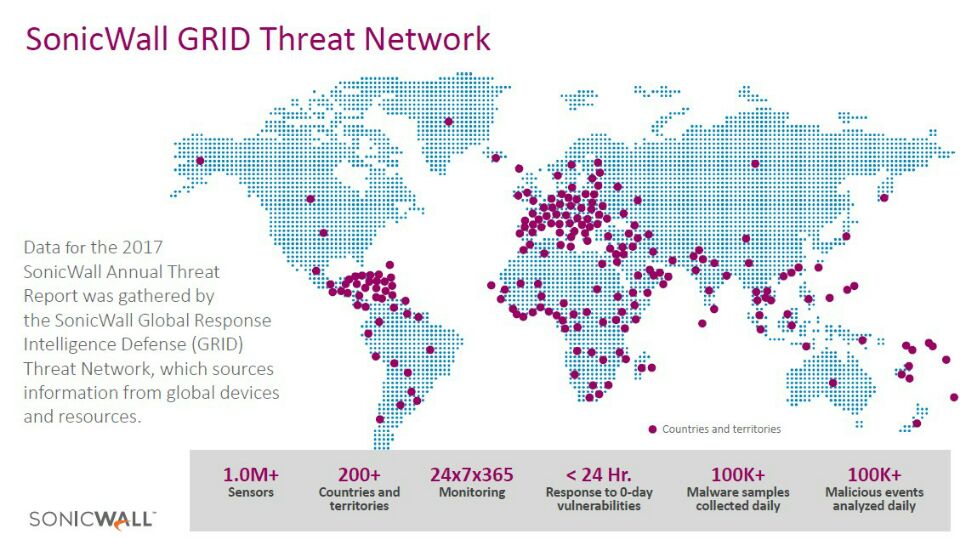 SonicWall GRID Threat Network

Data for the 2017 SonicWall Annual Threat Report was gathered by the SonicWall Global Response Intelligence Defense (GRID) Threat Network, which sources information from global devices and resources.

Countries and territories

1.0M+
Sensors

200+
Countries and territories

24x7x365
Monitoring

< 24 Hr.
Response to 0-day vulnerabilities

100K+
Malware samples collected daily

100K+
Malicious events analyzed daily

SONICWALL